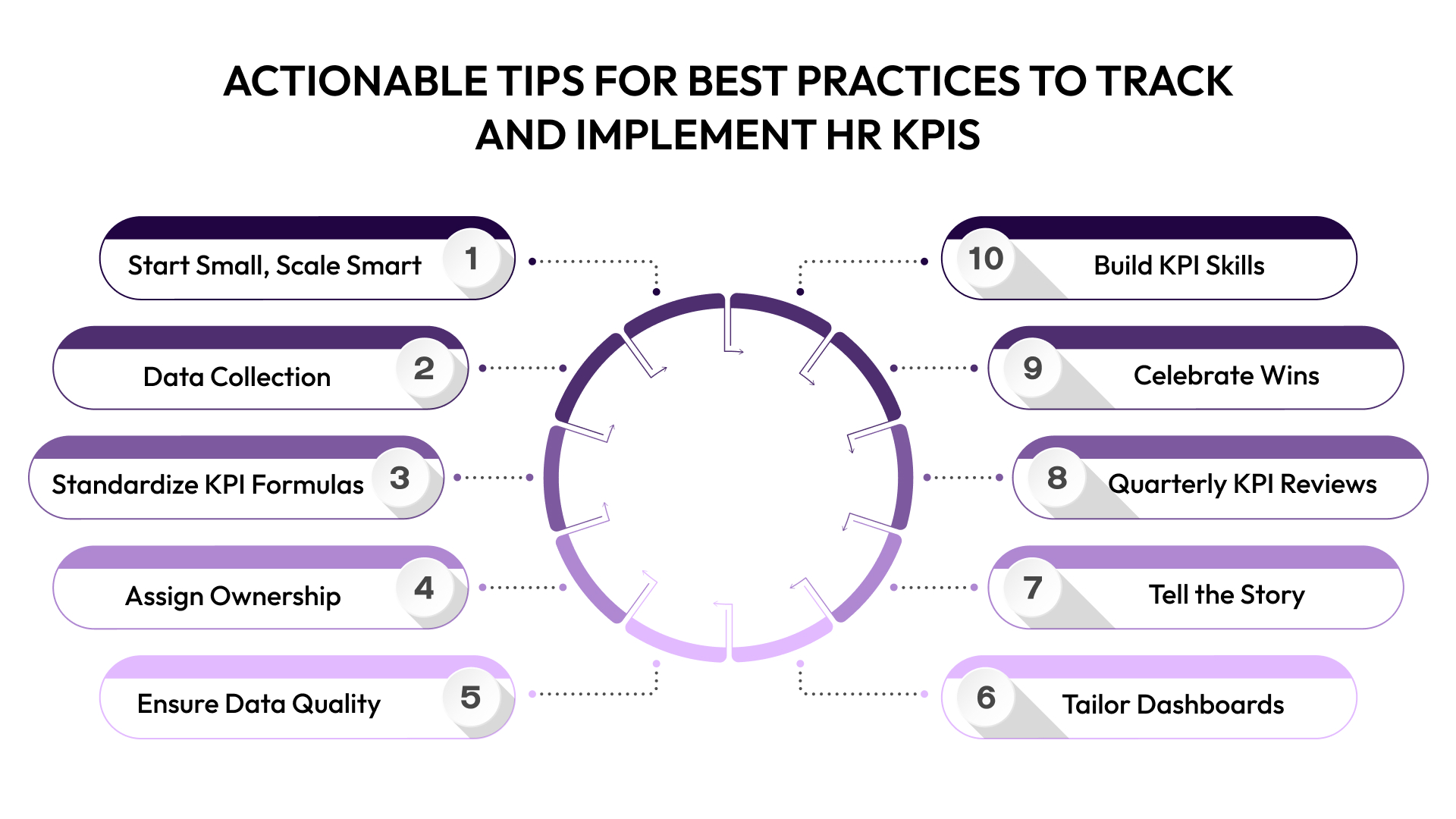 ACTIONABLE TIPS FOR BEST PRACTICES TO TRACK AND IMPLEMENT HR KPIS

Start Small, Scale Smart 1

Data Collection 2

Standardize KPI Formulas 3

Assign Ownership 4

Ensure Data Quality 5

10 Build KPI Skills

9 Celebrate Wins

8 Quarterly KPI Reviews

7 Tell the Story

6 Tailor Dashboards